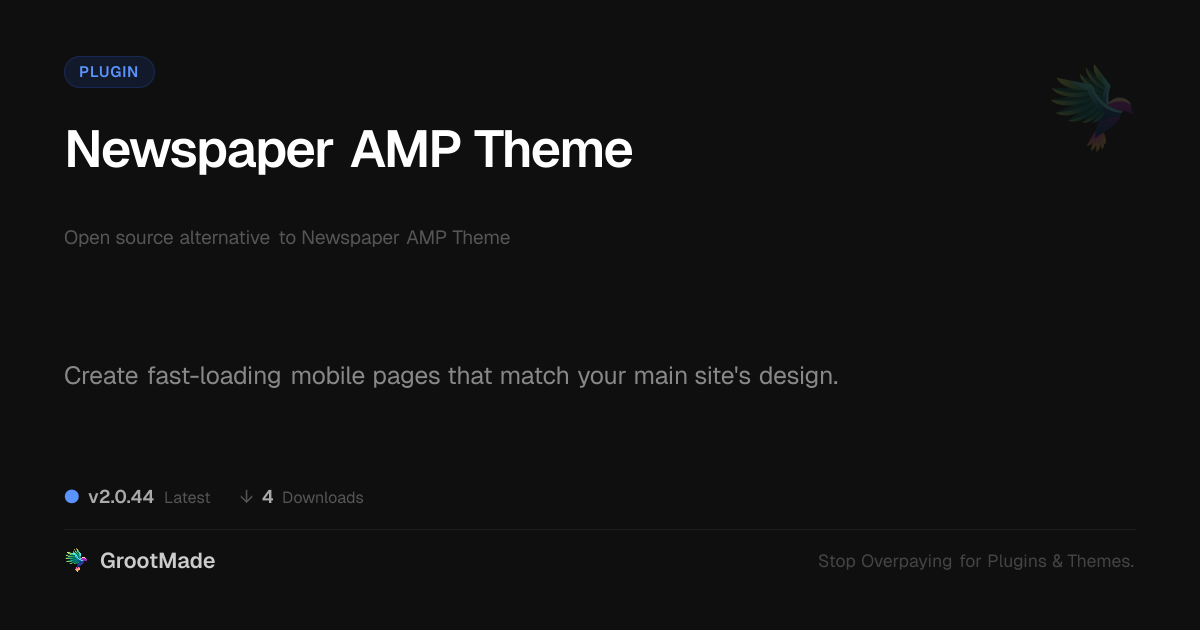 PLUGIN

Newspaper AMP Theme

Open source alternative to Newspaper AMP Theme

Create fast-loading mobile pages that match your main site's design.

v2.0.44 Latest ↓ 4 Downloads

GrootMade

Stop Overpaying for Plugins & Themes.